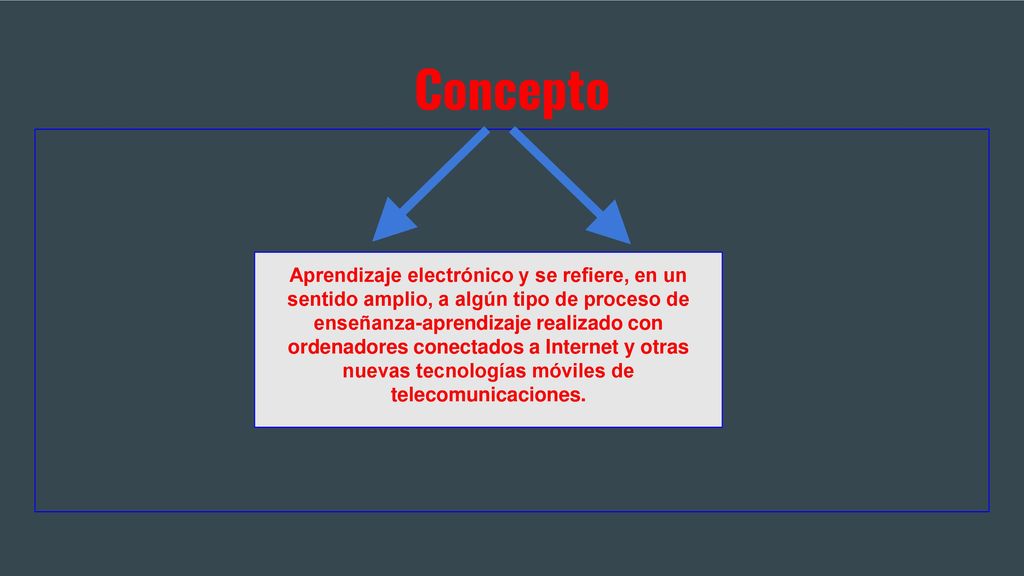 Concepto

Aprendizaje electrónico y se refiere, en un sentido amplio, a algún tipo de proceso de enseñanza-aprendizaje realizado con ordenadores conectados a Internet y otras nuevas tecnologías móviles de telecomunicaciones.